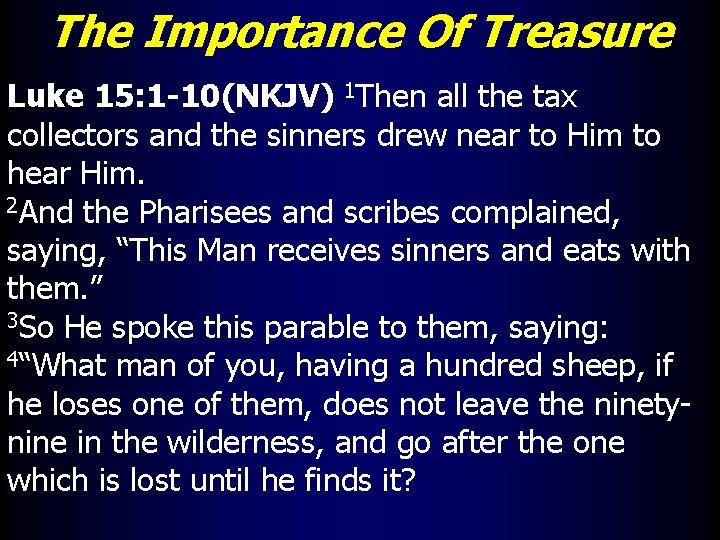 The Importance Of Treasure

Luke 15:1-10(NKJV) $^1$Then all the tax collectors and the sinners drew near to Him to hear Him.
$^2$And the Pharisees and scribes complained, saying, “This Man receives sinners and eats with them.”
$^3$So He spoke this parable to them, saying:
$^4$“What man of you, having a hundred sheep, if he loses one of them, does not leave the ninety-nine in the wilderness, and go after the one which is lost until he finds it?